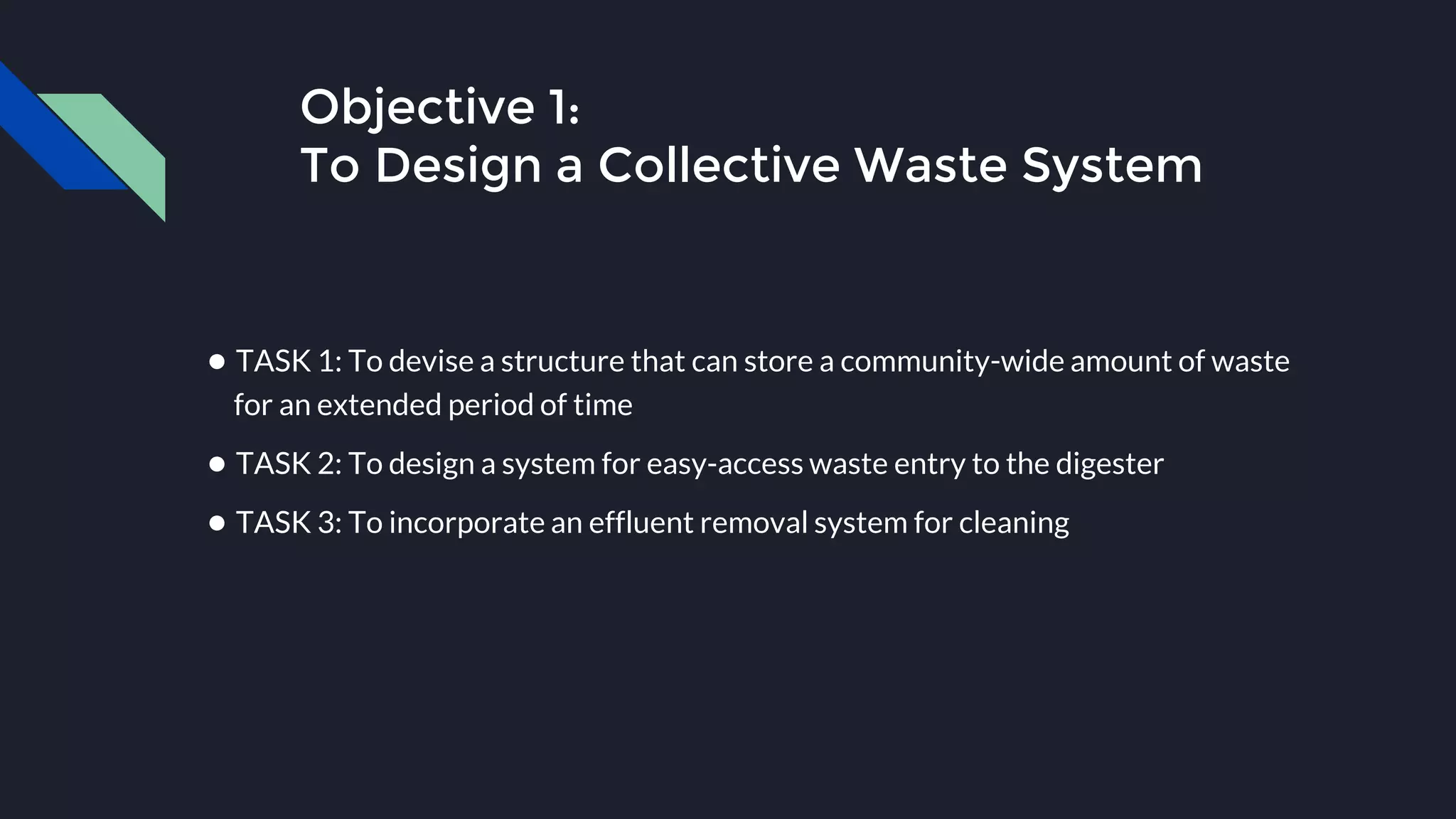 Objective 1:
To Design a Collective Waste System

● TASK 1: To devise a structure that can store a community-wide amount of waste for an extended period of time

● TASK 2: To design a system for easy-access waste entry to the digester

● TASK 3: To incorporate an effluent removal system for cleaning